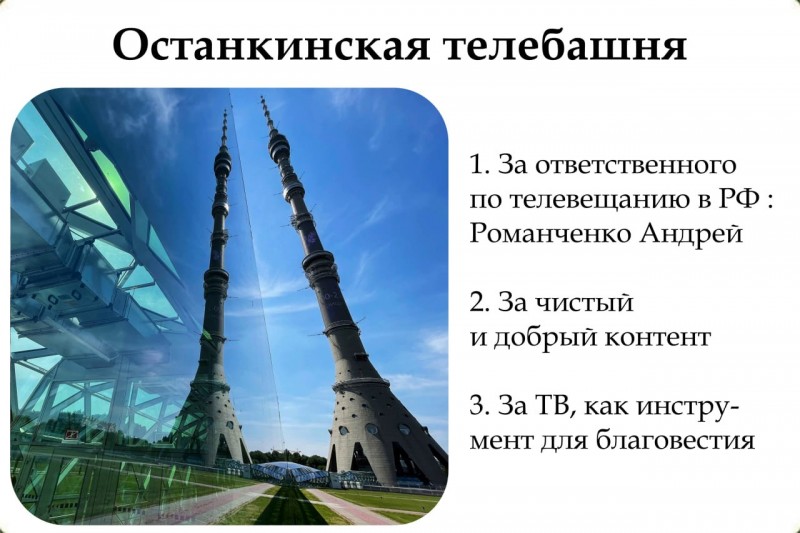 Останкинская телебашня

1. За ответственного по телевещанию в РФ : Романченко Андрей

2. За чистый и добрый контент

3. За ТВ, как инструмент для благовестия